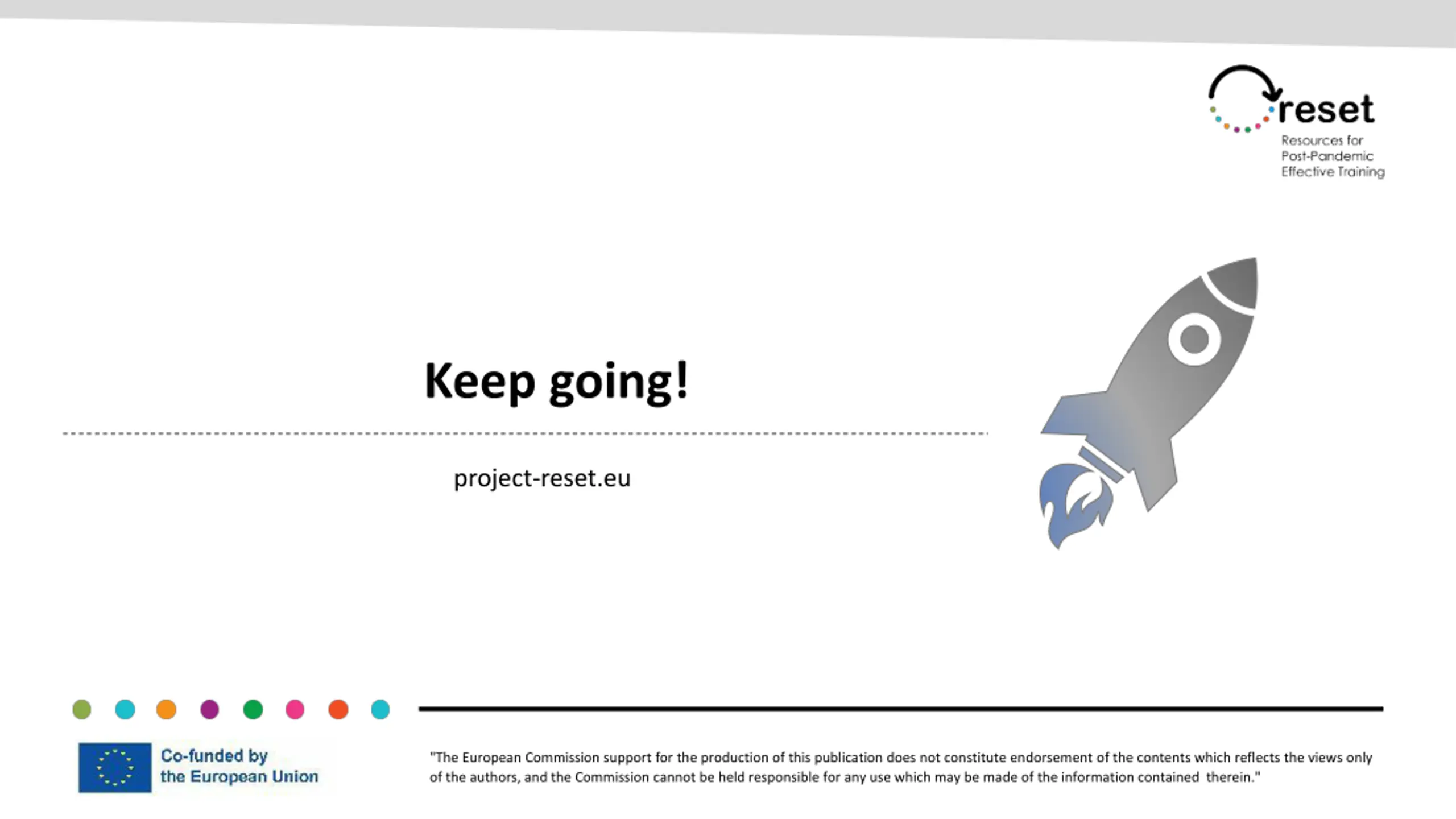 reset
Resources for
Post-Pandemic
Effective Training

Keep going!

project-reset.eu

Co-funded by
the European Union

"The European Commission support for the production of this publication does not constitute endorsement of the contents which reflects the views only of the authors, and the Commission cannot be held responsible for any use which may be made of the information contained therein."